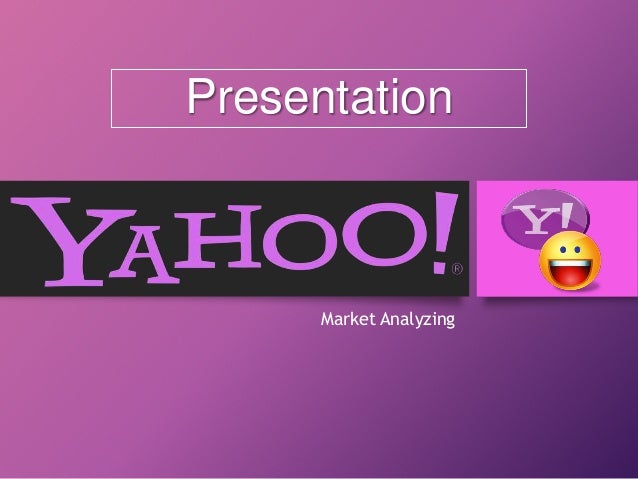 Presentation

YAHOO!®

Y!

Market Analyzing